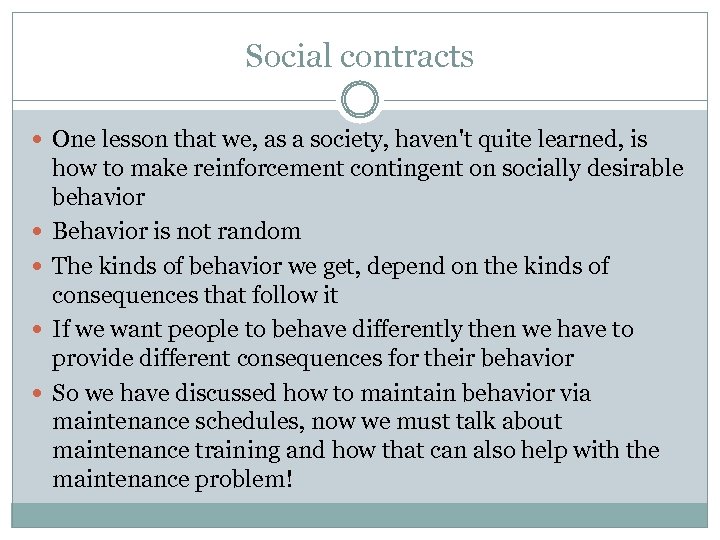 Social contracts

- One lesson that we, as a society, haven't quite learned, is how to make reinforcement contingent on socially desirable behavior
- Behavior is not random
- The kinds of behavior we get, depend on the kinds of consequences that follow it
- If we want people to behave differently then we have to provide different consequences for their behavior
- So we have discussed how to maintain behavior via maintenance schedules, now we must talk about maintenance training and how that can also help with the maintenance problem!